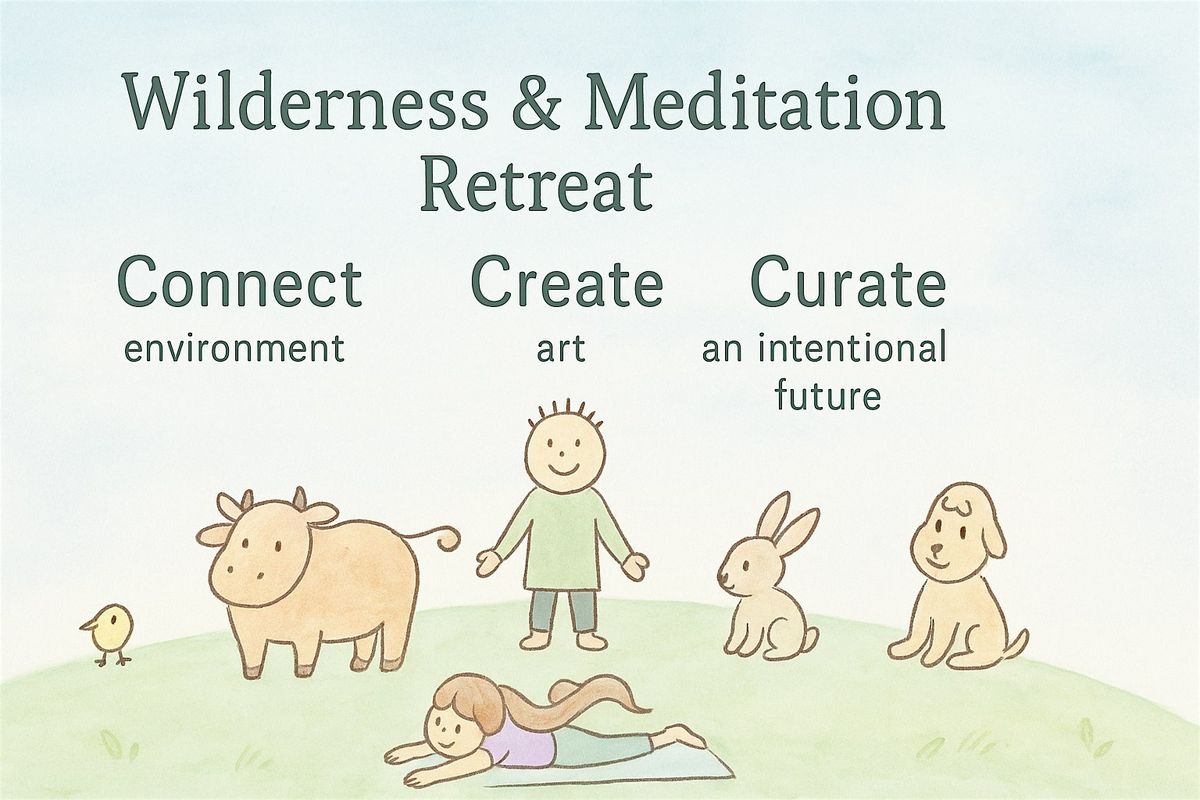 Wilderness & Meditation Retreat

Connect
environment

Create
art

Curate
an intentional future